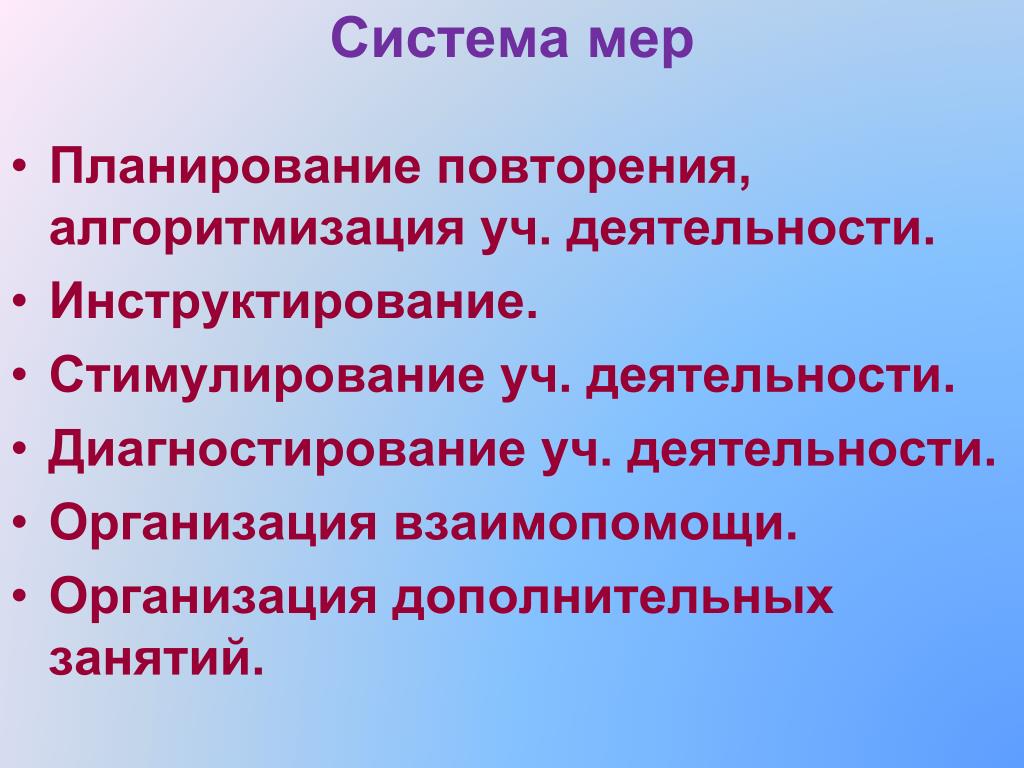 Система мер

• Планирование повторения, алгоритмизация уч. деятельности.
• Инструктирование.
• Стимулирование уч. деятельности.
• Диагностирование уч. деятельности.
• Организация взаимопомощи.
• Организация дополнительных занятий.